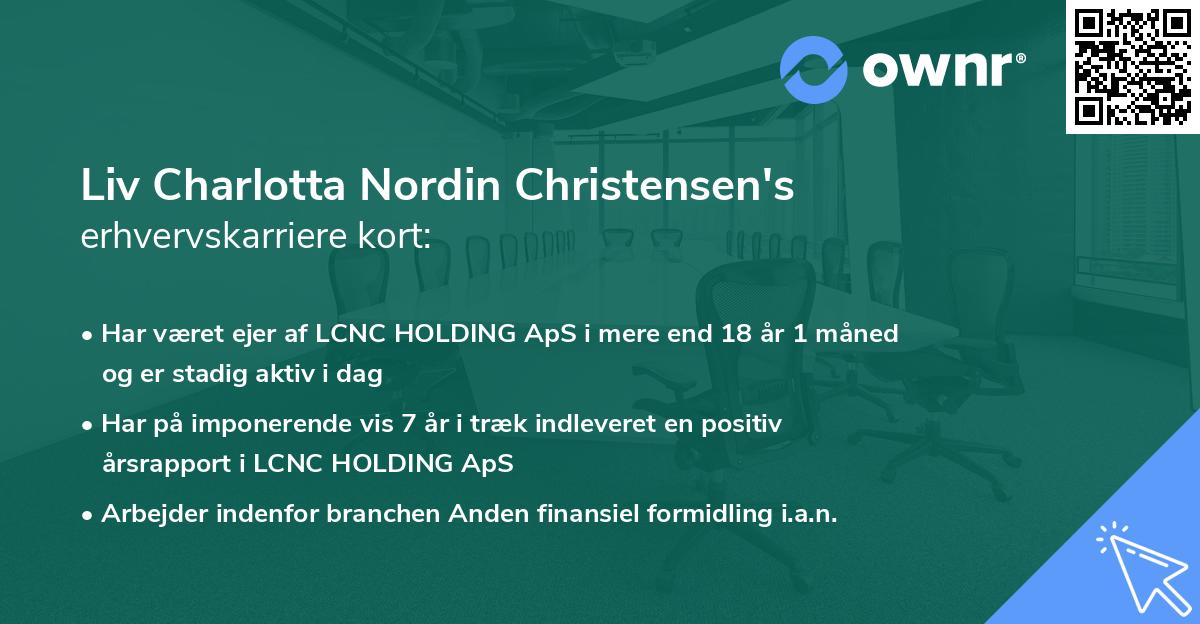 ownr®

Liv Charlotta Nordin Christensen's
erhvervskarriere kort:

• Har været ejer af LCNC HOLDING ApS i mere end 18 år 1 måned og er stadig aktiv i dag
• Har på imponerende vis 7 år i træk indleveret en positiv årsrapport i LCNC HOLDING ApS
• Arbejder indenfor branchen Anden finansiel formidling i.a.n.